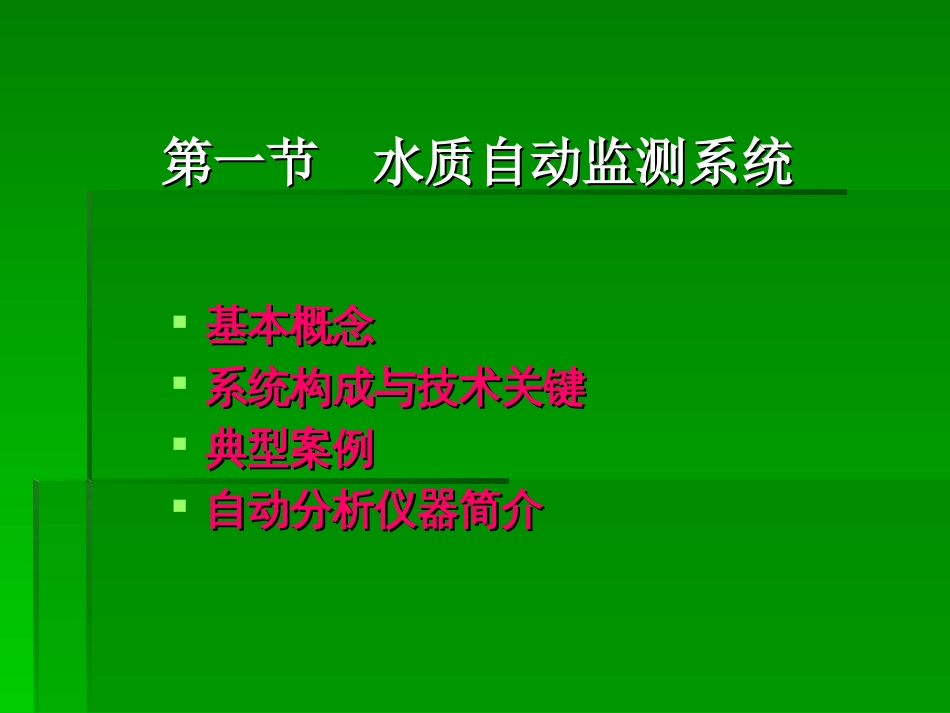 第一节　水质自动监测系统

- 基本概念
- 系统构成与技术关键
- 典型案例
- 自动分析仪器简介